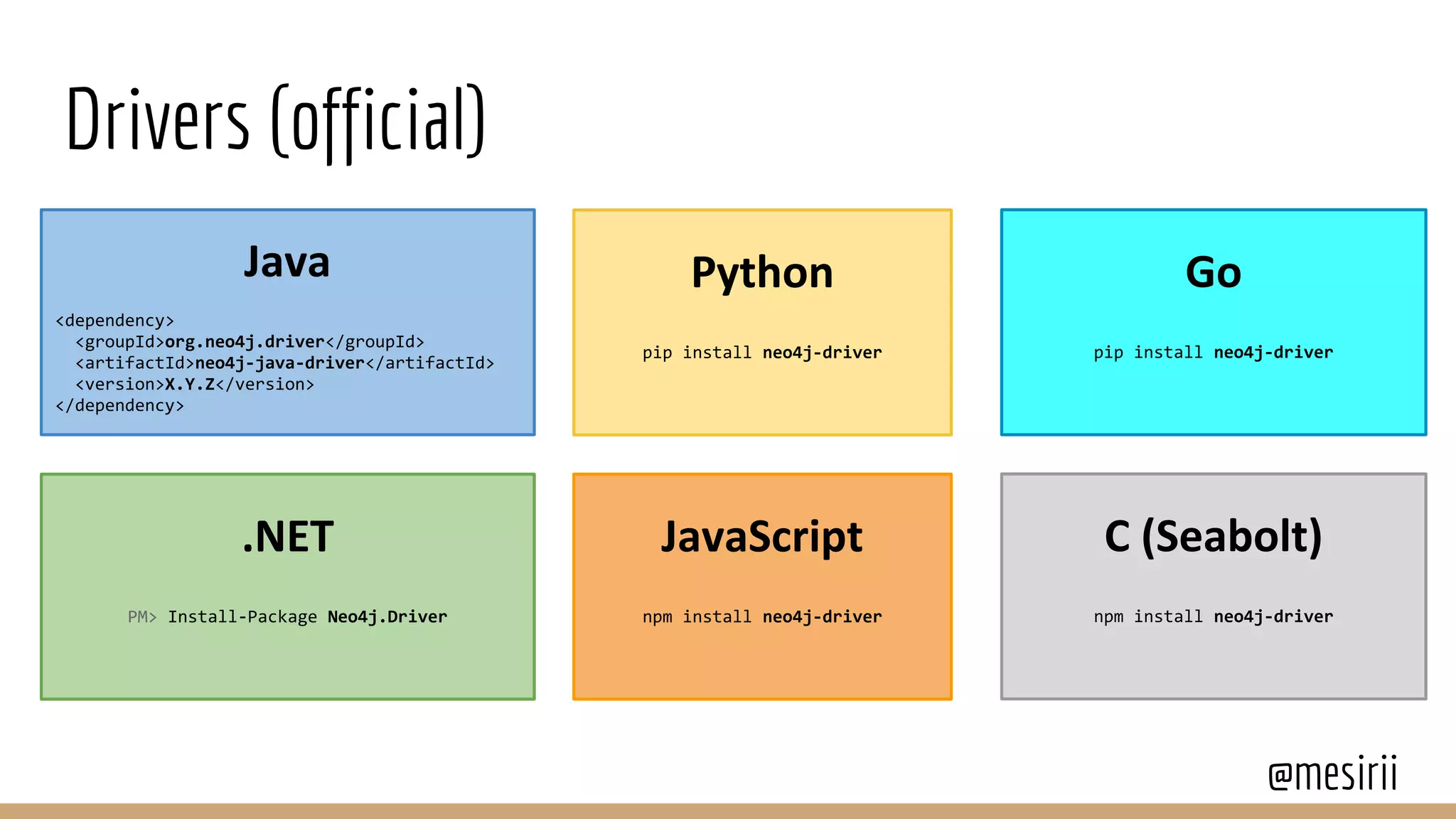 Drivers (official)

Java

<dependency>
<groupId>org.neo4j.driver</groupId>
<artifactId>neo4j-java-driver</artifactId>
<version>X.Y.Z</version>
</dependency>

Python

pip install neo4j-driver

Go

pip install neo4j-driver

.NET

PM> Install-Package Neo4j.Driver

JavaScript

npm install neo4j-driver

C (Seabolt)

npm install neo4j-driver

@mesirii